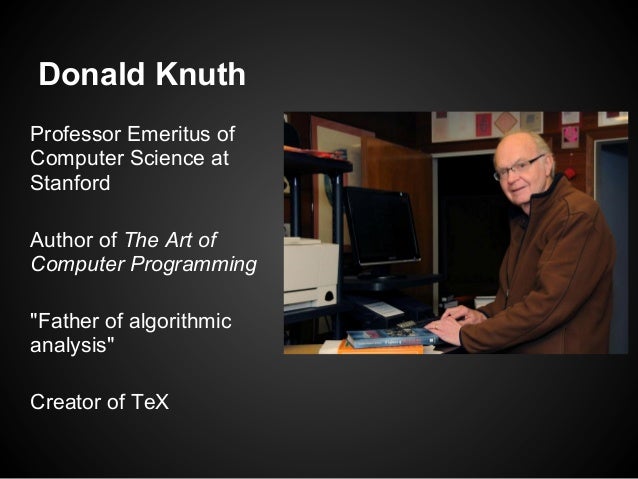 Donald Knuth

Professor Emeritus of Computer Science at Stanford

Author of The Art of Computer Programming

"Father of algorithmic analysis"

Creator of TeX